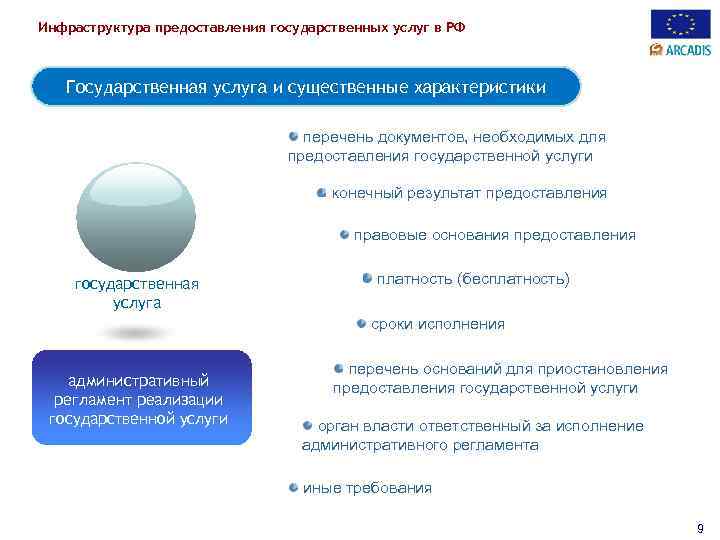 Инфраструктура предоставления государственных услуг в РФ

ARCADIS

Государственная услуга и существенные характеристики

государственная услуга

административный регламент реализации государственной услуги

перечень документов, необходимых для предоставления государственной услуги

конечный результат предоставления

правовые основания предоставления

платность (бесплатность)

сроки исполнения

перечень оснований для приостановления предоставления государственной услуги

орган власти ответственный за исполнение административного регламента

иные требования

9